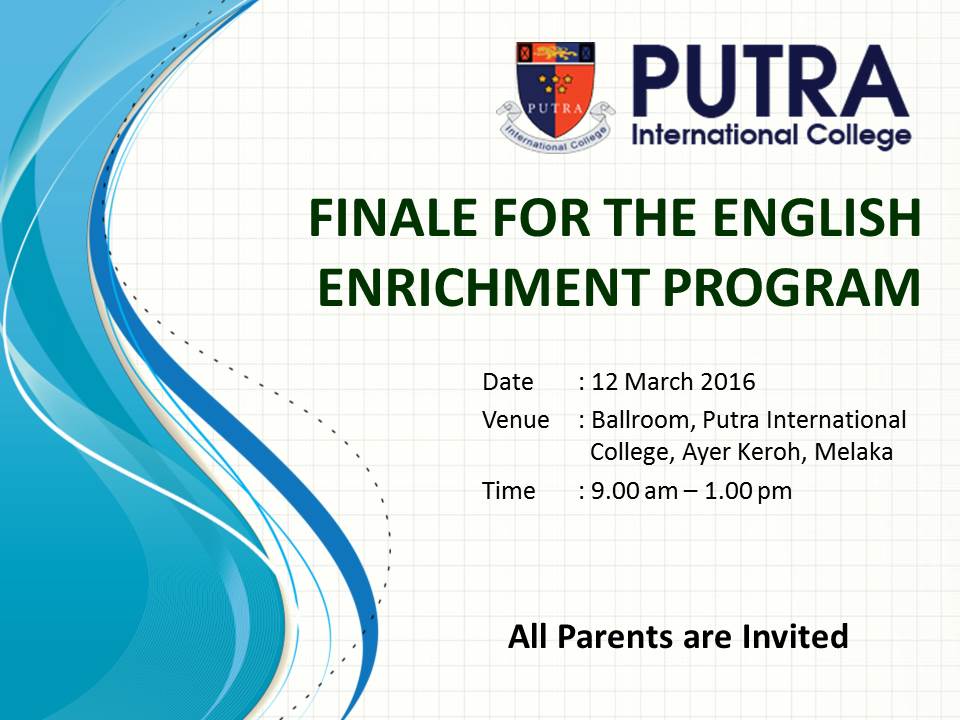 PUTRA
International College

PUTRA
International College

FINALE FOR THE ENGLISH ENRICHMENT PROGRAM

Date : 12 March 2016
Venue : Ballroom, Putra International College, Ayer Keroh, Melaka
Time : 9.00 am – 1.00 pm

All Parents are Invited